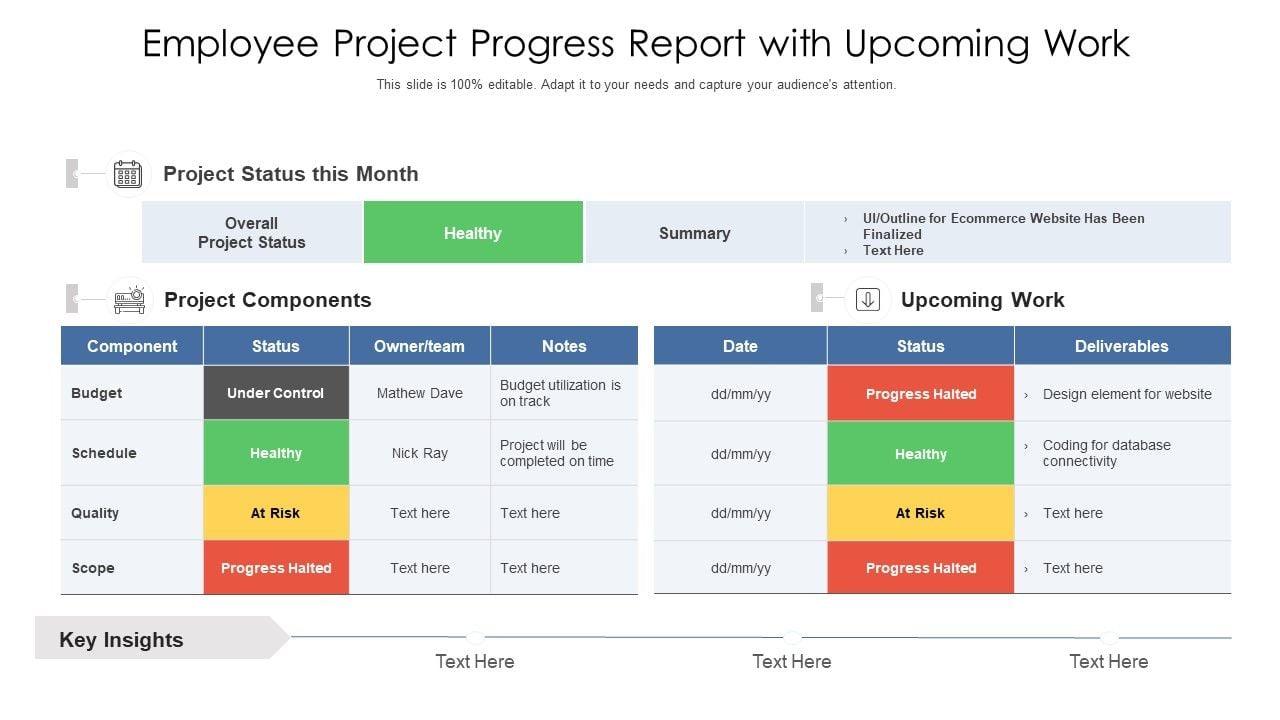 Employee Project Progress Report with Upcoming Work

This slide is 100% editable. Adapt it to your needs and capture your audience's attention.

Project Status this Month

| Overall Project Status | Healthy | Summary | › UI/Outline for Ecommerce Website Has Been Finalized › Text Here |
|---|---|---|---|

Project Components

| Component | Status | Owner/team | Notes |
|---|---|---|---|
| Budget | Under Control | Mathew Dave | Budget utilization is on track |
| Schedule | Healthy | Nick Ray | Project will be completed on time |
| Quality | At Risk | Text here | Text here |
| Scope | Progress Halted | Text here | Text here |

Upcoming Work

| Date | Status | Deliverables |
|---|---|---|
| dd/mm/yy | Progress Halted | › Design element for website |
| dd/mm/yy | Healthy | › Coding for database connectivity |
| dd/mm/yy | At Risk | › Text here |
| dd/mm/yy | Progress Halted | › Text here |

Key Insights

Text Here

Text Here

Text Here